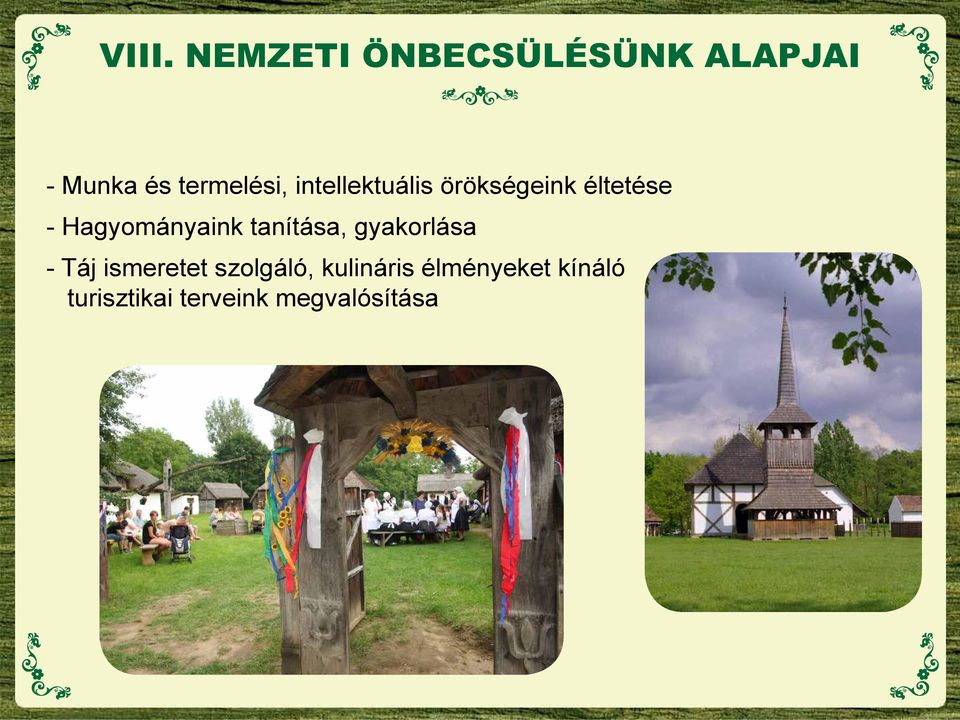 VIII. NEMZETI ÖNBECSÜLÉSÜNK ALAPJAI

- Munka és termelési, intellektuális örökségeink éltetése

- Hagyományaink tanítása, gyakorlása

- Táj ismeretet szolgáló, kulináris élményeket kínáló turisztikai terveink megvalósítása